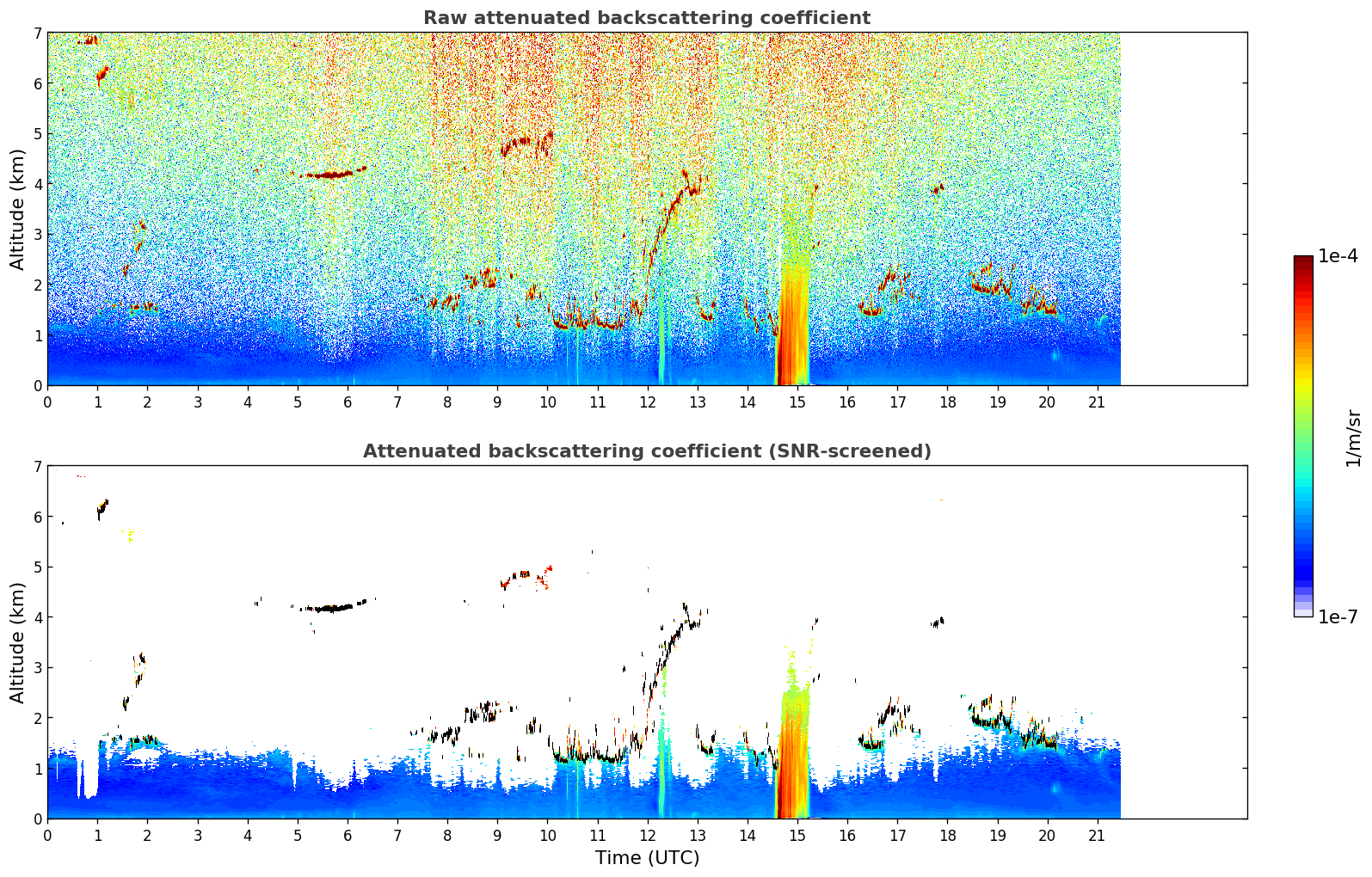 Raw attenuated backscattering coefficient

Altitude (km)

7
6
5
4
3
2
1
0

0 1 2 3 4 5 6 7 8 9 10 11 12 13 14 15 16 17 18 19 20 21

Attenuated backscattering coefficient (SNR-screened)

Altitude (km)

7
6
5
4
3
2
1
0

0 1 2 3 4 5 6 7 8 9 10 11 12 13 14 15 16 17 18 19 20 21

Time (UTC)

1e-4

1/m/sr

1e-7